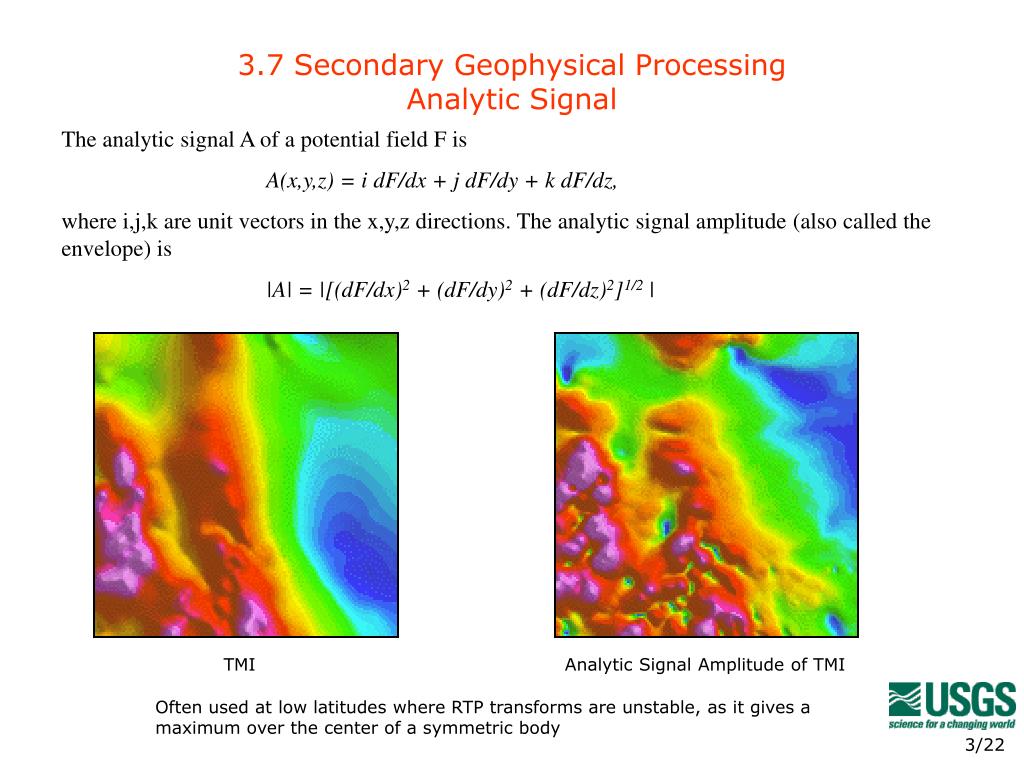 3.7 Secondary Geophysical Processing
Analytic Signal

The analytic signal A of a potential field F is

$A(x,y,z) = i\ dF/dx + j\ dF/dy + k\ dF/dz,$

where i,j,k are unit vectors in the x,y,z directions. The analytic signal amplitude (also called the envelope) is

$|A| = |[(dF/dx)^2 + (dF/dy)^2 + (dF/dz)^2]^{1/2}|$

TMI

Analytic Signal Amplitude of TMI

Often used at low latitudes where RTP transforms are unstable, as it gives a maximum over the center of a symmetric body

USGS
science for a changing world

3/22